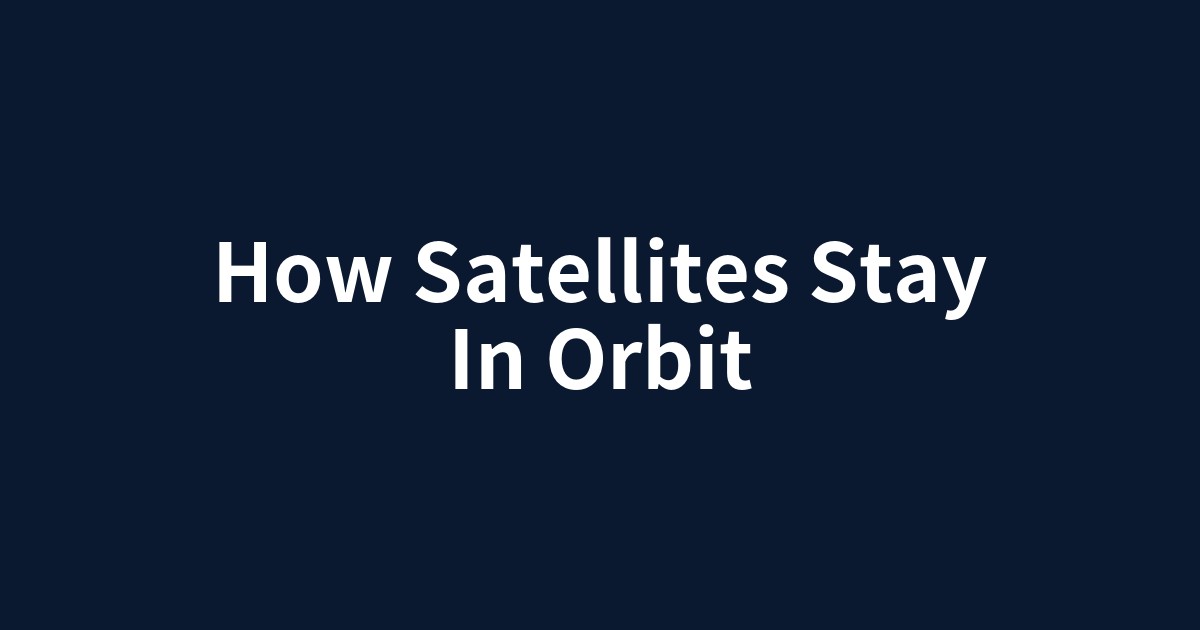 How Satellites Stay In Orbit